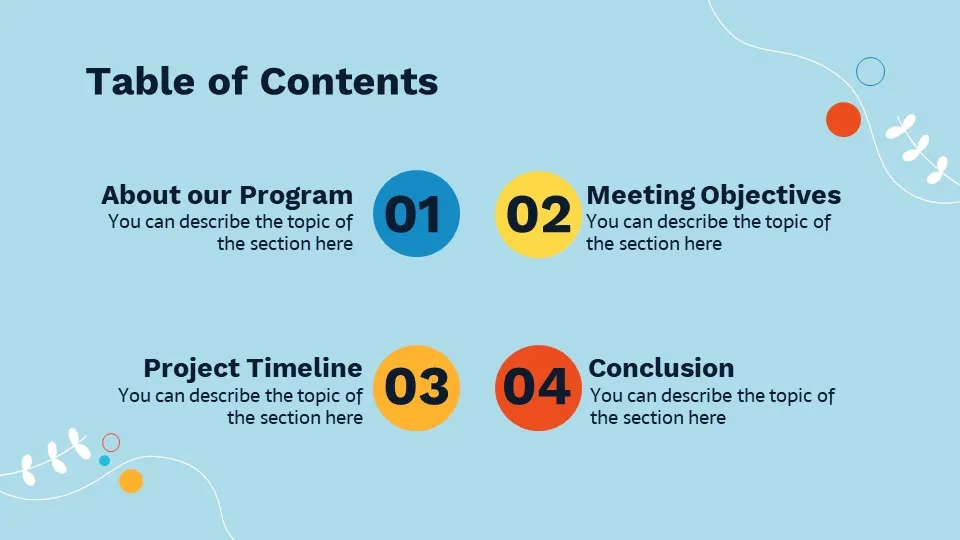 Table of Contents

About our Program
You can describe the topic of the section here

01

02

Meeting Objectives
You can describe the topic of the section here

Project Timeline
You can describe the topic of the section here

03

04

Conclusion
You can describe the topic of the section here